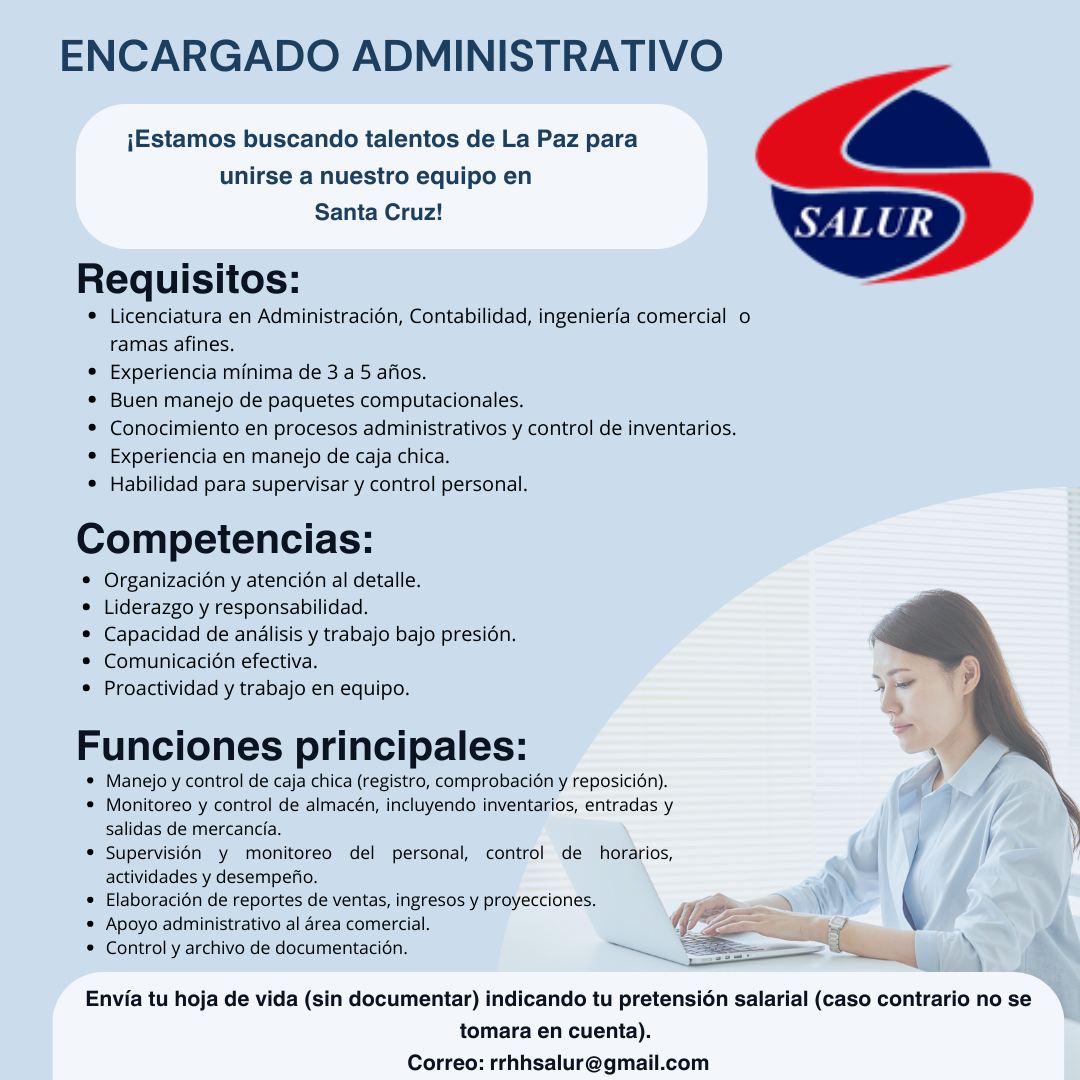 ENCARGADO ADMINISTRATIVO

¡Estamos buscando talentos de La Paz para unirse a nuestro equipo en Santa Cruz!

SALUR

Requisitos:
- Licenciatura en Administración, Contabilidad, ingeniería comercial o ramas afines.
- Experiencia mínima de 3 a 5 años.
- Buen manejo de paquetes computacionales.
- Conocimiento en procesos administrativos y control de inventarios.
- Experiencia en manejo de caja chica.
- Habilidad para supervisar y control personal.

Competencias:
- Organización y atención al detalle.
- Liderazgo y responsabilidad.
- Capacidad de análisis y trabajo bajo presión.
- Comunicación efectiva.
- Proactividad y trabajo en equipo.

Funciones principales:
- Manejo y control de caja chica (registro, comprobación y reposición).
- Monitoreo y control de almacén, incluyendo inventarios, entradas y salidas de mercancía.
- Supervisión y monitoreo del personal, control de horarios, actividades y desempeño.
- Elaboración de reportes de ventas, ingresos y proyecciones.
- Apoyo administrativo al área comercial.
- Control y archivo de documentación.

Envía tu hoja de vida (sin documentar) indicando tu pretensión salarial (caso contrario no se tomara en cuenta).
Correo: rrhhsalur@gmail.com